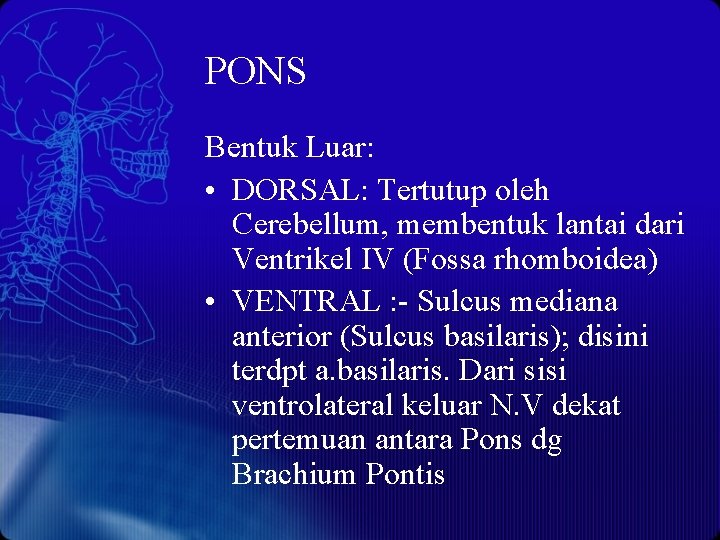 PONS

Bentuk Luar:

• DORSAL: Tertutup oleh Cerebellum, membentuk lantai dari Ventrikel IV (Fossa rhomboidea)
• VENTRAL :- Sulcus mediana anterior (Sulcus basilaris); disini terdpt a.basilaris. Dari sisi ventrolateral keluar N.V dekat pertemuan antara Pons dg Brachium Pontis